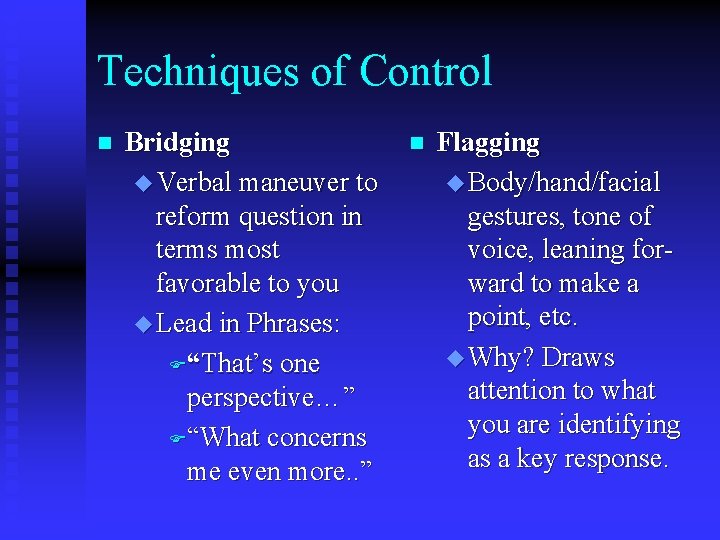 Techniques of Control

Bridging

Verbal maneuver to reform question in terms most favorable to you

Lead in Phrases:

“That’s one perspective…”

“What concerns me even more..”

Flagging

Body/hand/facial gestures, tone of voice, leaning forward to make a point, etc.

Why? Draws attention to what you are identifying as a key response.